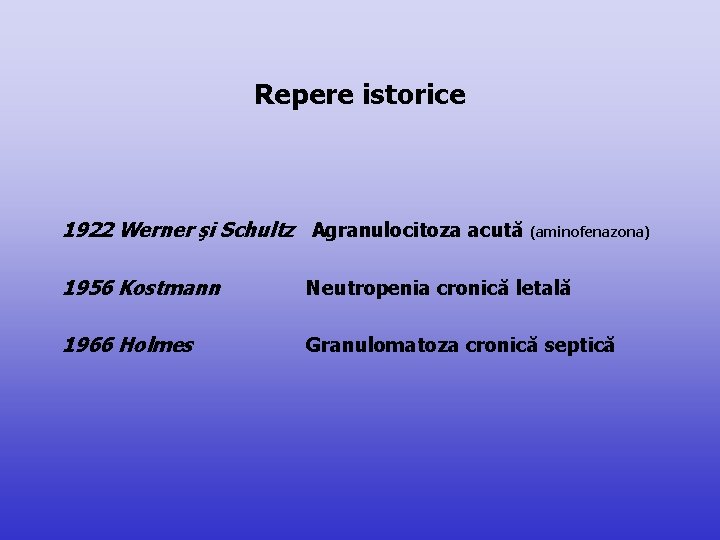 Repere istorice

1922 Werner şi Schultz Agranulocitoza acută (aminofenazona)

1956 Kostmann Neutropenia cronică letală

1966 Holmes Granulomatoza cronică septică